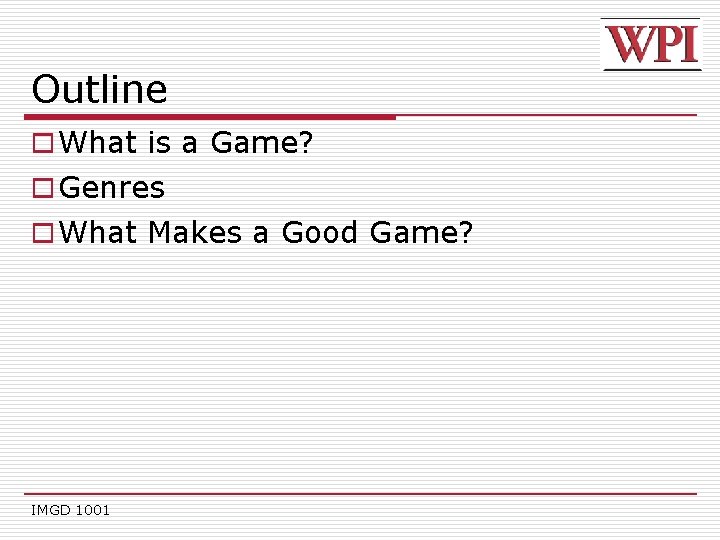 WPI

Outline

What is a Game?

Genres

What Makes a Good Game?

IMGD 1001